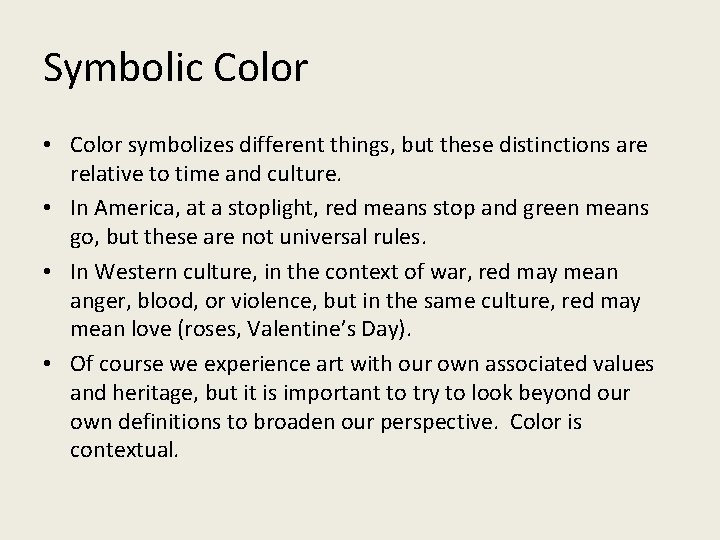 Symbolic Color

• Color symbolizes different things, but these distinctions are relative to time and culture.
• In America, at a stoplight, red means stop and green means go, but these are not universal rules.
• In Western culture, in the context of war, red may mean anger, blood, or violence, but in the same culture, red may mean love (roses, Valentine's Day).
• Of course we experience art with our own associated values and heritage, but it is important to try to look beyond our own definitions to broaden our perspective. Color is contextual.